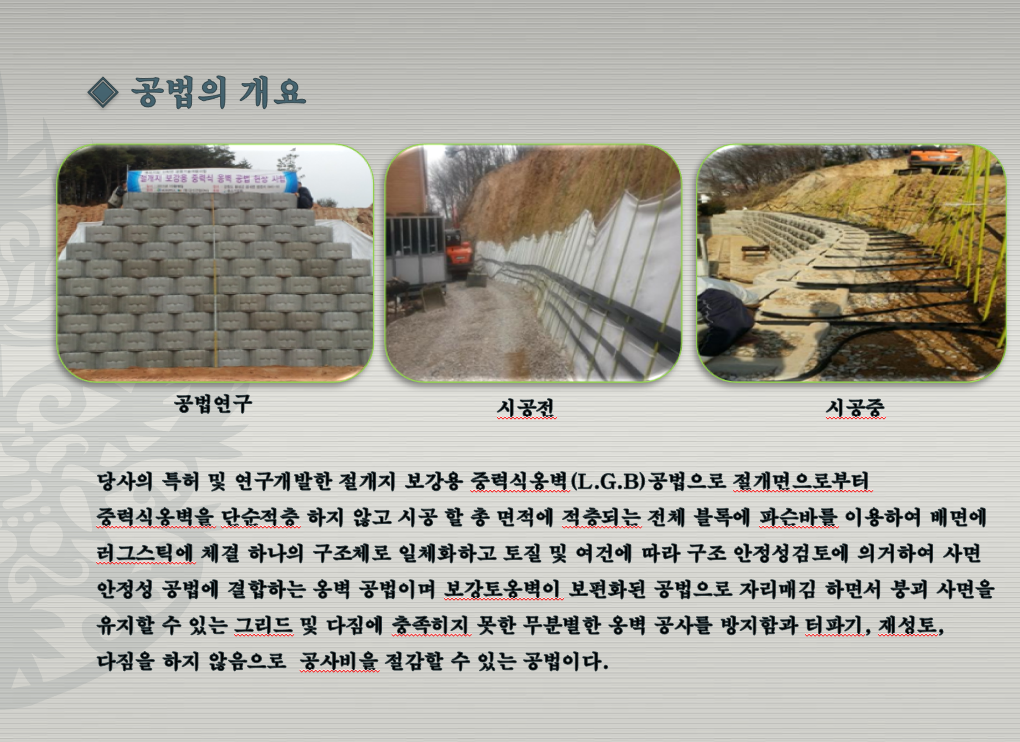 ◆ 공법의 개요

절개지 보강용 중력식 옹벽 공법 현장 시험

공법연구

시공전

시공중

당사의 특허 및 연구개발한 절개지 보강용 중력식옹벽(L.G.B)공법으로 절개면으로부터 중력식옹벽을 단순적층 하지 않고 시공 할 총 면적에 적층되는 전체 블록에 파슨바를 이용하여 배면에 러그스틱에 체결 하나의 구조체로 일체화하고 토질 및 여건에 따라 구조 안정성검토에 의거하여 사면 안정성 공법에 결합하는 옹벽 공법이며 보강토옹벽이 보편화된 공법으로 자리매김 하면서 붕괴 사면을 유지할 수 있는 그리드 및 다짐에 충족하지 못한 무분별한 옹벽 공사를 방지함과 터파기, 재성토, 다짐을 하지 않음으로 공사비을 절감할 수 있는 공법이다.